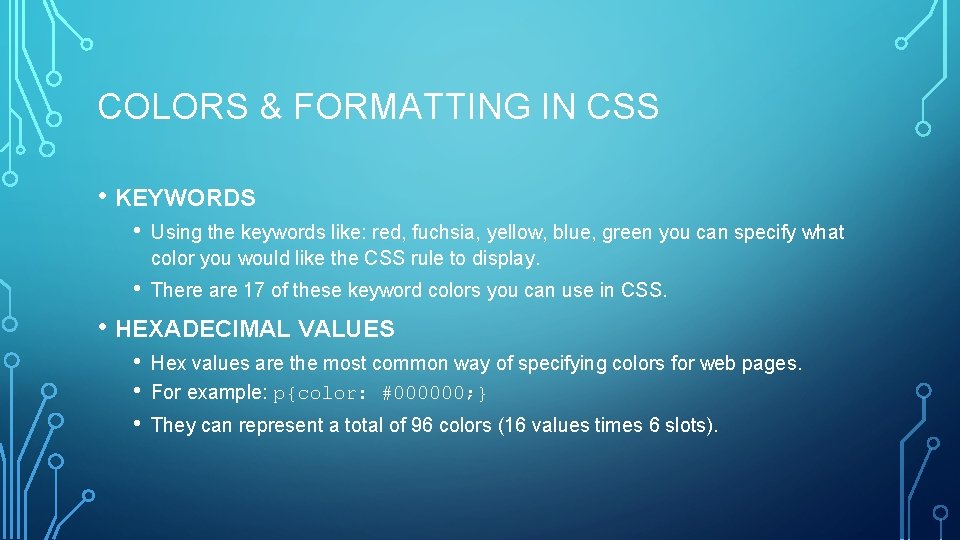 COLORS & FORMATTING IN CSS

• KEYWORDS

• Using the keywords like: red, fuchsia, yellow, blue, green you can specify what color you would like the CSS rule to display.

• There are 17 of these keyword colors you can use in CSS.

• HEXADECIMAL VALUES

• Hex values are the most common way of specifying colors for web pages.

• For example: p{color: #000000;}

• They can represent a total of 96 colors (16 values times 6 slots).